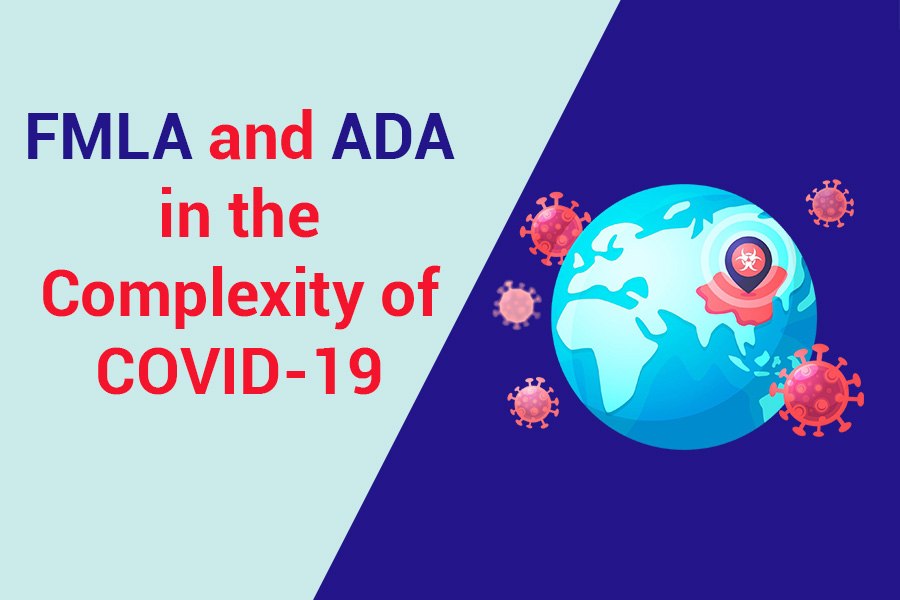 FMLA and ADA in the Complexity of COVID-19